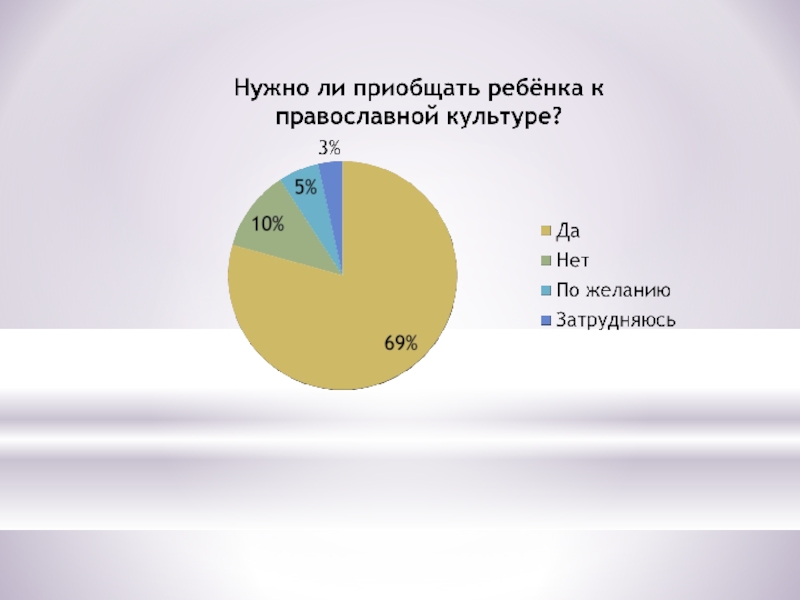 Нужно ли приобщать ребёнка к православной культуре?

3%
5%
10%
69%

Да
Нет
По желанию
Затрудняюсь